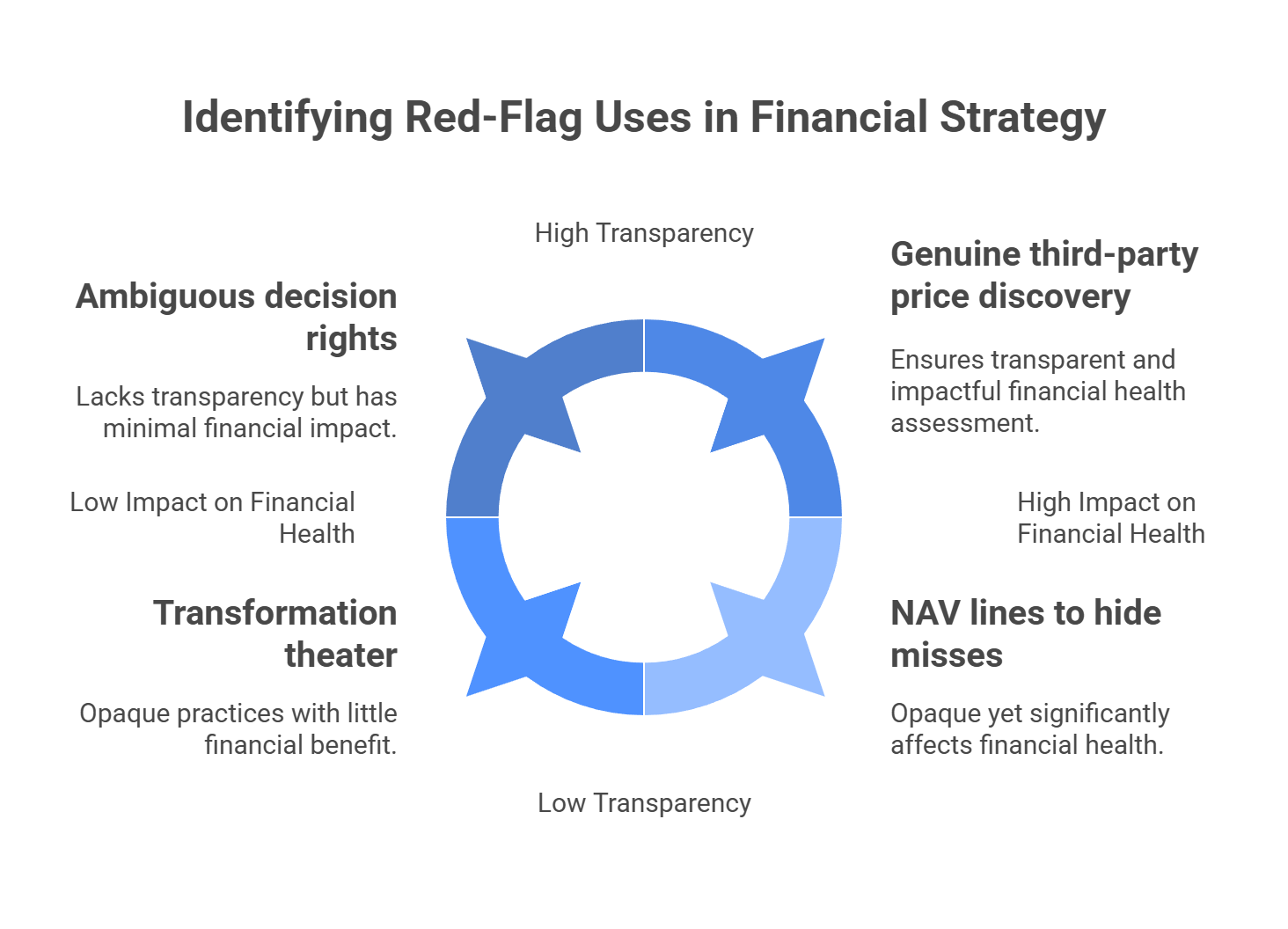 Identifying Red-Flag Uses in Financial Strategy

High Transparency

Ambiguous decision rights

Lacks transparency but has minimal financial impact.

Genuine third-party price discovery

Ensures transparent and impactful financial health assessment.

Low Impact on Financial Health

High Impact on Financial Health

Transformation theater

Opaque practices with little financial benefit.

NAV lines to hide misses

Opaque yet significantly affects financial health.

Low Transparency